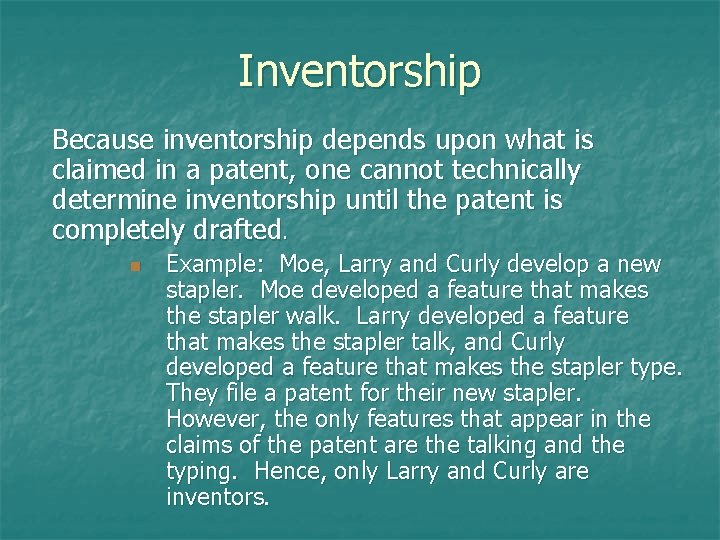 Inventorship

Because inventorship depends upon what is claimed in a patent, one cannot technically determine inventorship until the patent is completely drafted.

Example: Moe, Larry and Curly develop a new stapler. Moe developed a feature that makes the stapler walk. Larry developed a feature that makes the stapler talk, and Curly developed a feature that makes the stapler type. They file a patent for their new stapler. However, the only features that appear in the claims of the patent are the talking and the typing. Hence, only Larry and Curly are inventors.